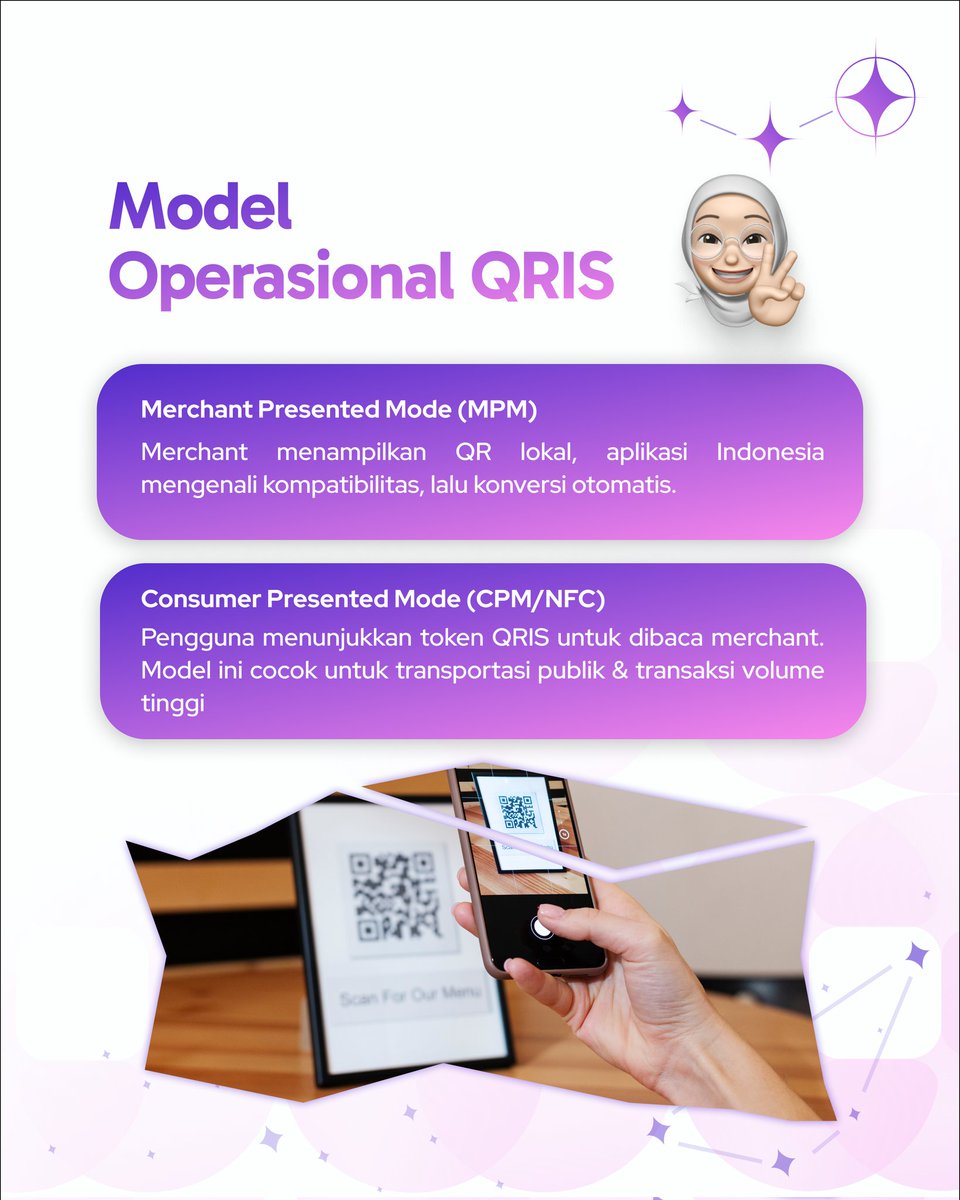 Model Operasional QRIS

Merchant Presented Mode (MPM)

Merchant menampilkan QR lokal, aplikasi Indonesia mengenali kompatibilitas, lalu konversi otomatis.

Consumer Presented Mode (CPM/NFC)

Pengguna menunjukkan token QRIS untuk dibaca merchant. Model ini cocok untuk transportasi publik & transaksi volume tinggi

Scan For Our Menu